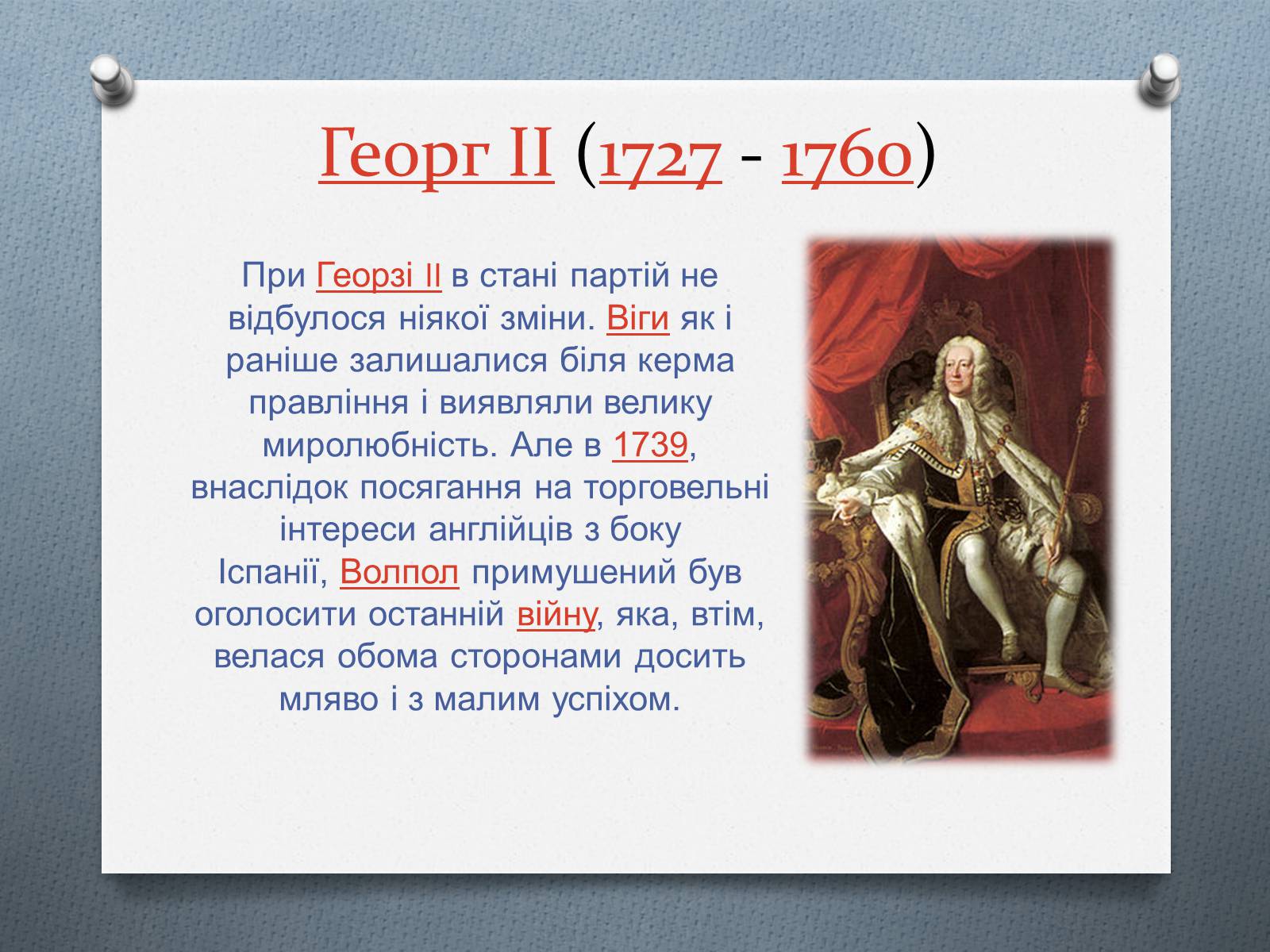 Георг II (1727 - 1760)

При Георзі II в стані партій не відбулося ніякої зміни. Віги як і раніше залишалися біля керма правління і виявляли велику миролюбність. Але в 1739, внаслідок посягання на торговельні інтереси англійців з боку Іспанії, Волпол примушений був оголосити останній війну, яка, втім, велася обома сторонами досить мляво і з малим успіхом.